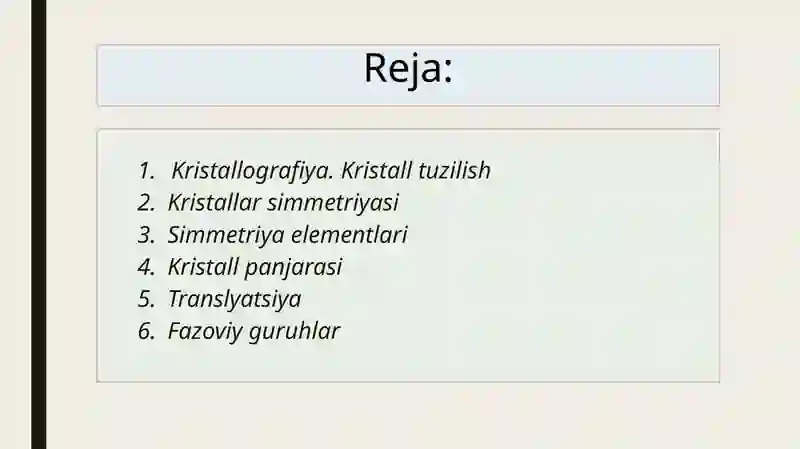 Reja:

1. Kristallografiya. Kristall tuzilish
2. Kristallar simmetriyasi
3. Simmetriya elementlari
4. Kristall panjarasi
5. Translyatsiya
6. Fazoviy guruhlar